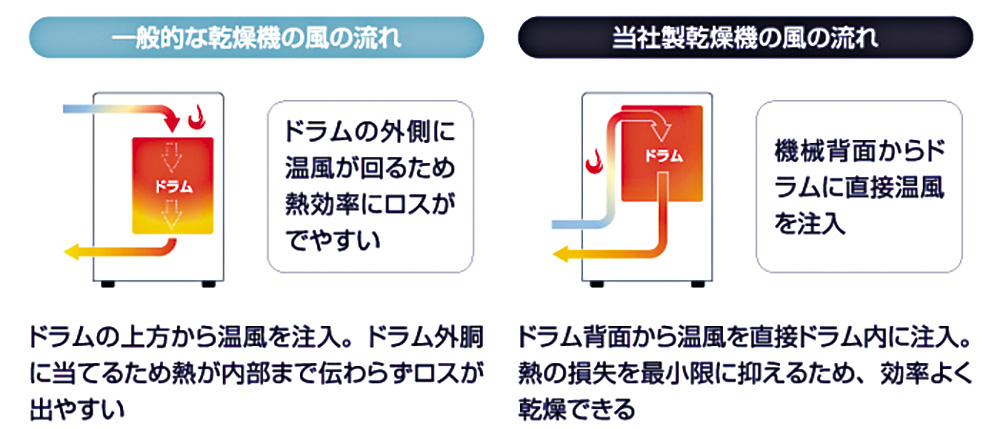 一般的な乾燥機の風の流れ

ドラム

ドラムの外側に温風が回るため熱効率にロスがでやすい

ドラムの上方から温風を注入。ドラム外胴に当てるため熱が内部まで伝わらずロスが出やすい

当社製乾燥機の風の流れ

ドラム

機械背面からドラムに直接温風を注入

ドラム背面から温風を直接ドラム内に注入。熱の損失を最小限に抑えるため、効率よく乾燥できる